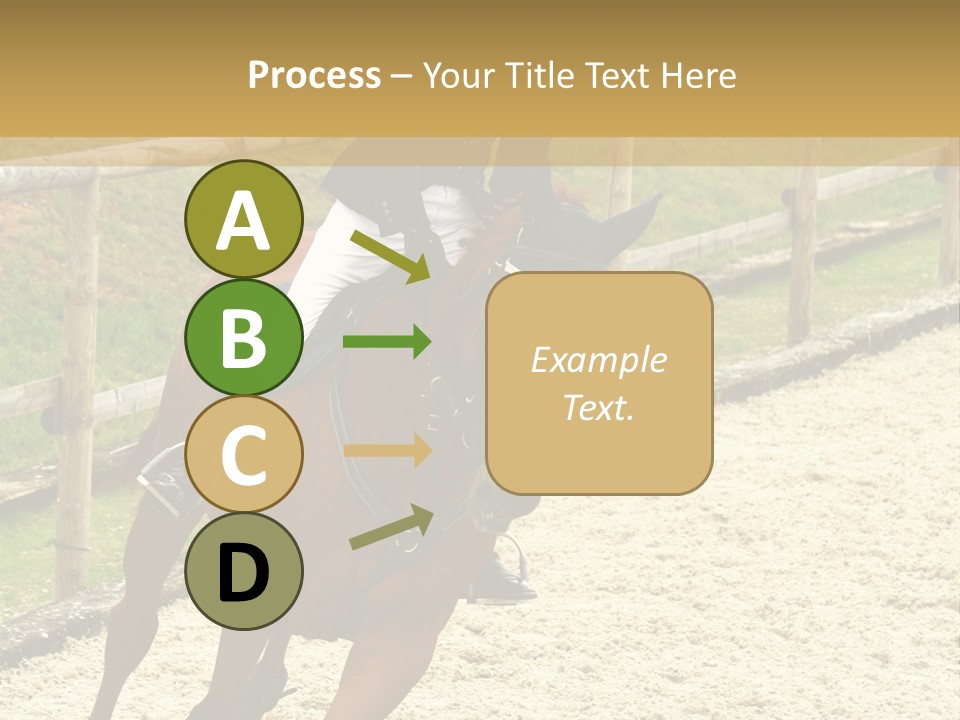 Process – Your Title Text Here

A

B

C

D

Example Text.